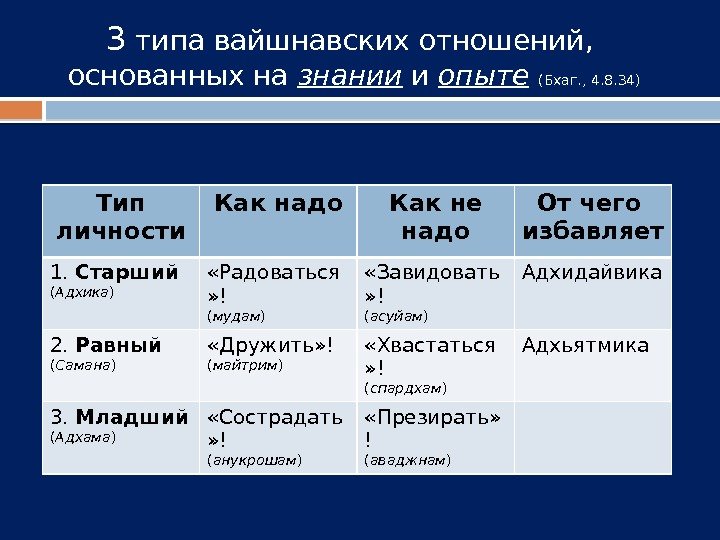 3 типа вайшнавских отношений, основанных на знании и опыте (Бхаг., 4.8.34)

| Тип личности | Как надо | Как не надо | От чего избавляет |
|---|---|---|---|
| 1. Старший (Адхика) | «Радоваться»! (мудам) | «Завидовать»! (асуйам) | Адхидайвика |
| 2. Равный (Самана) | «Дружить»! (майтрим) | «Хвастаться»! (спардхам) | Адхьятмика |
| 3. Младший (Адхама) | «Сострадать»! (анукрошам) | «Презирать»! (аваджнам) | |